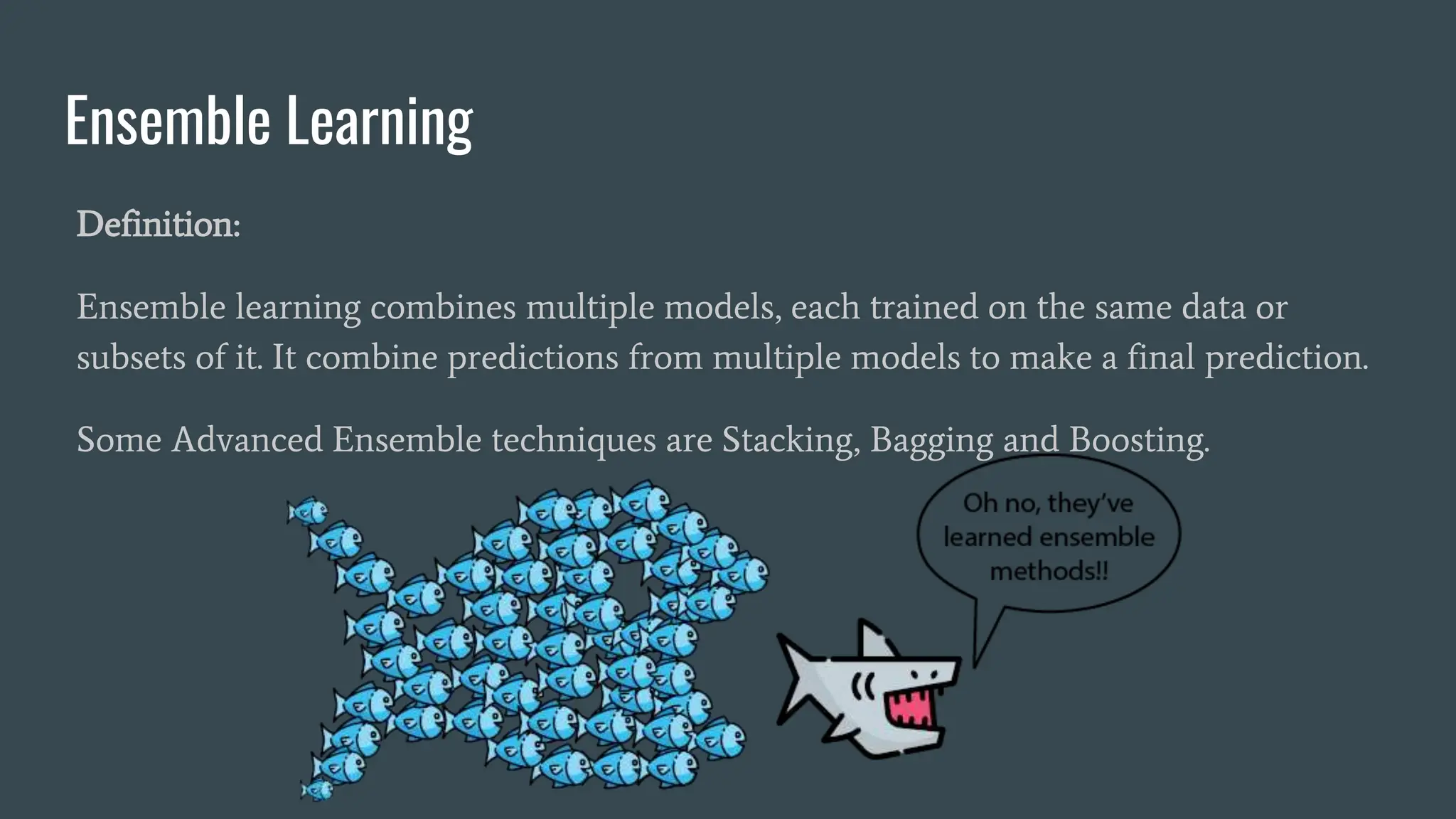 Ensemble Learning

Definition:

Ensemble learning combines multiple models, each trained on the same data or subsets of it. It combine predictions from multiple models to make a final prediction.

Some Advanced Ensemble techniques are Stacking, Bagging and Boosting.

Oh no, they've learned ensemble methods!!